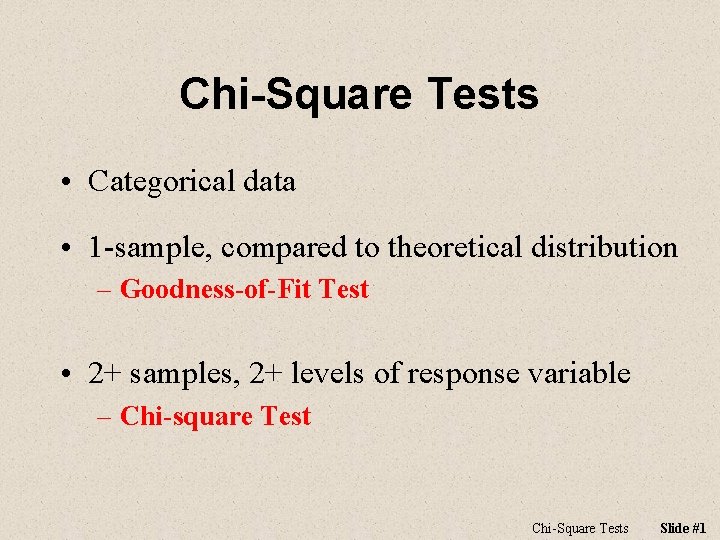 Chi-Square Tests

• Categorical data

• 1-sample, compared to theoretical distribution
– Goodness-of-Fit Test

• 2+ samples, 2+ levels of response variable
– Chi-square Test

Chi-Square Tests Slide #1